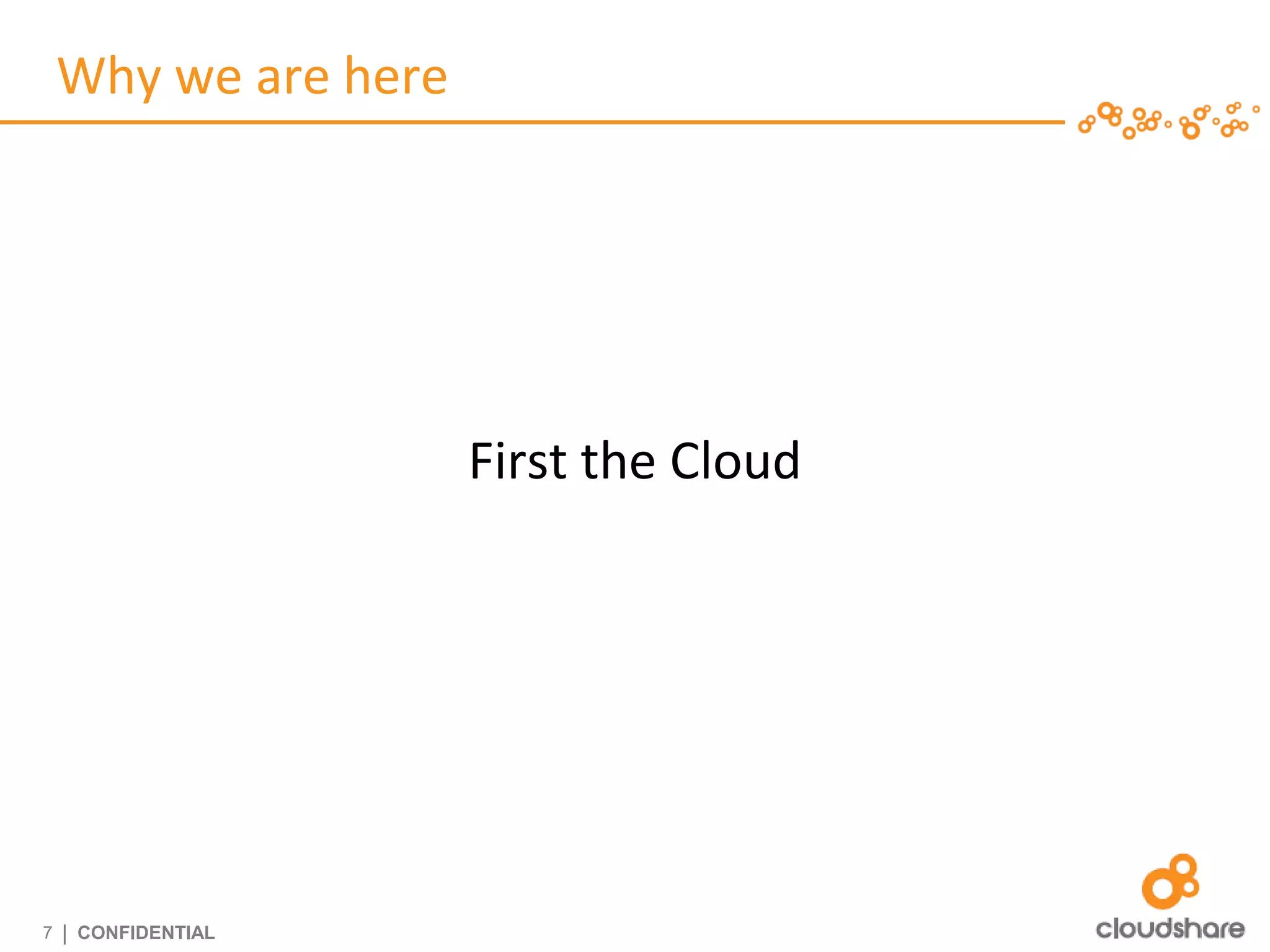 Why we are here

First the Cloud

7 | CONFIDENTIAL

cloudshare